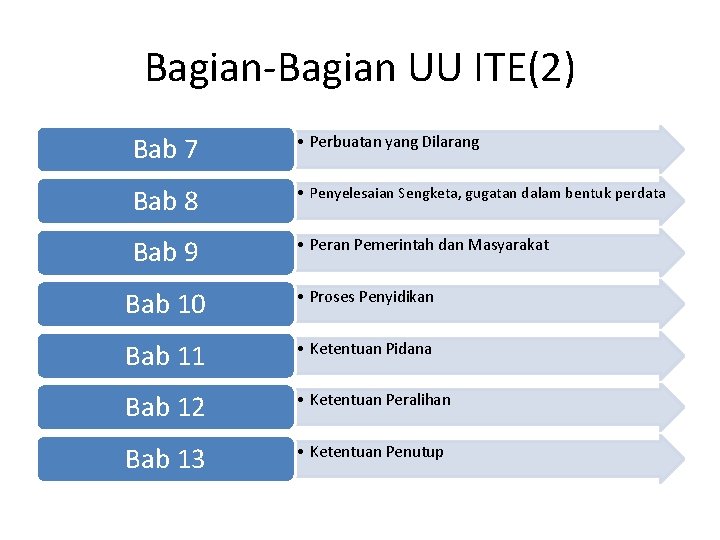 Bagian-Bagian UU ITE(2)

Bab 7
• Perbuatan yang Dilarang

Bab 8
• Penyelesaian Sengketa, gugatan dalam bentuk perdata

Bab 9
• Peran Pemerintah dan Masyarakat

Bab 10
• Proses Penyidikan

Bab 11
• Ketentuan Pidana

Bab 12
• Ketentuan Peralihan

Bab 13
• Ketentuan Penutup